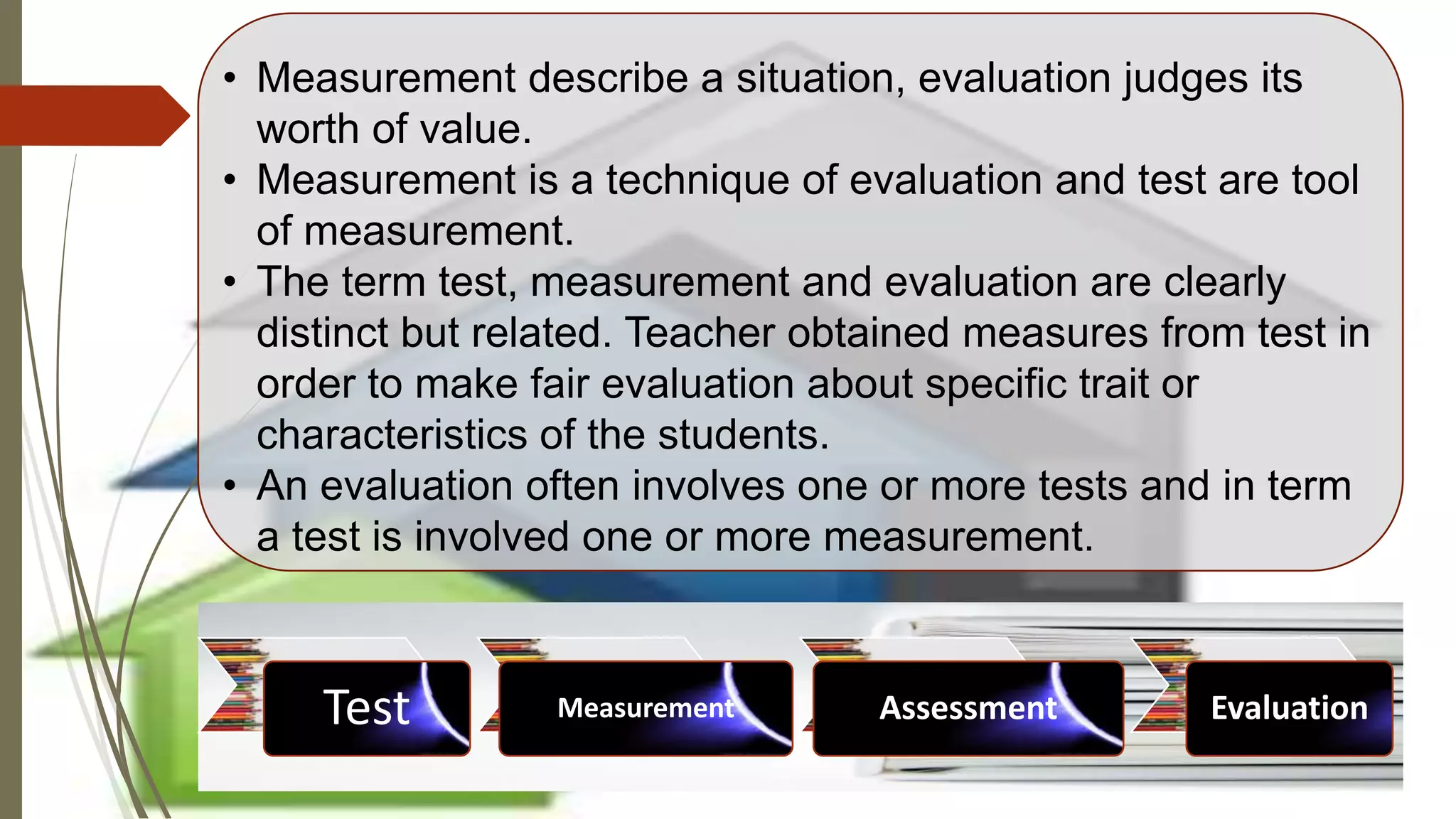 • Measurement describe a situation, evaluation judges its worth of value.
• Measurement is a technique of evaluation and test are tool of measurement.
• The term test, measurement and evaluation are clearly distinct but related. Teacher obtained measures from test in order to make fair evaluation about specific trait or characteristics of the students.
• An evaluation often involves one or more tests and in term a test is involved one or more measurement.

Test

Measurement

Assessment

Evaluation